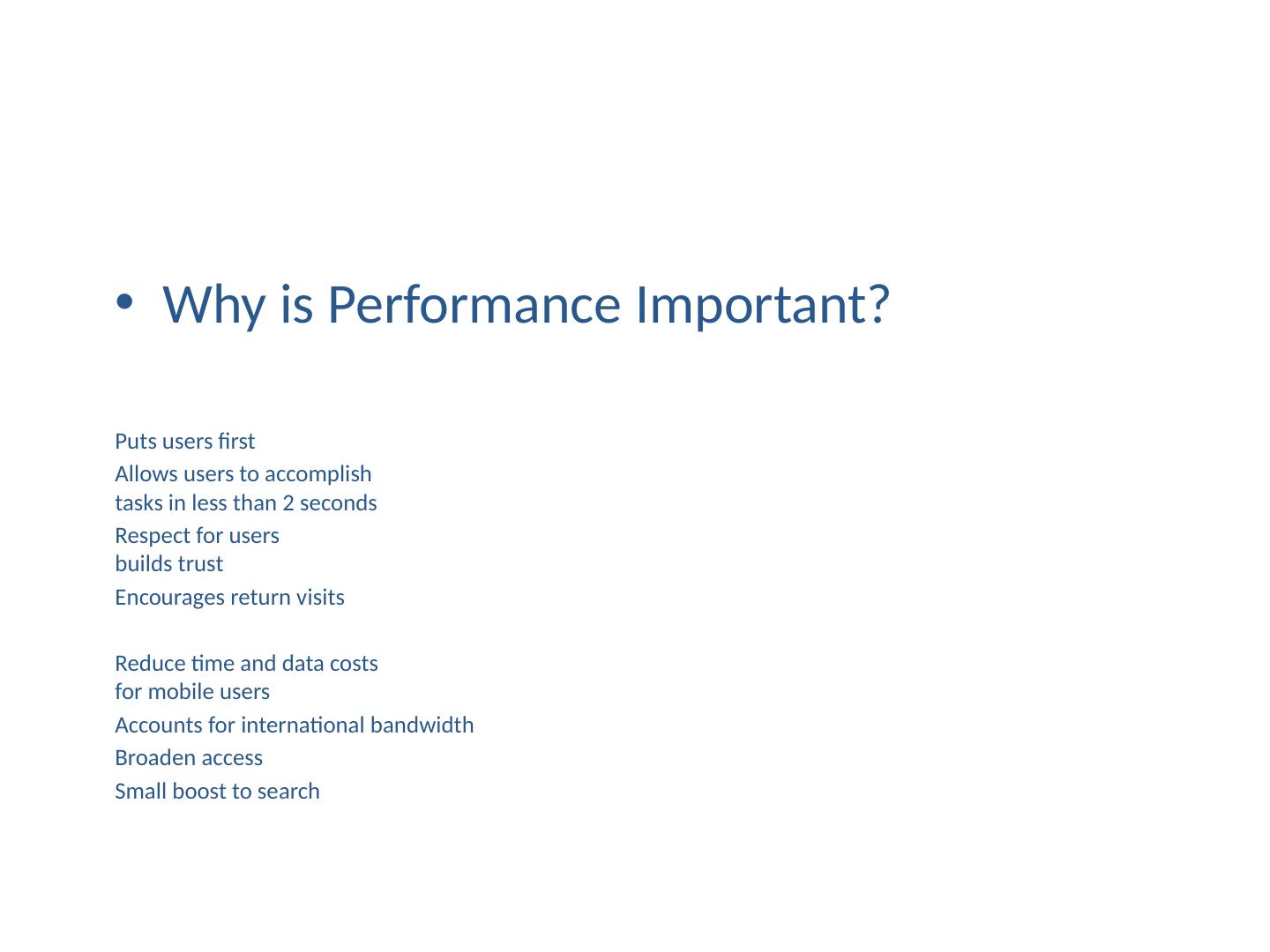 • Why is Performance Important?

Puts users first

Allows users to accomplish tasks in less than 2 seconds

Respect for users builds trust

Encourages return visits

Reduce time and data costs for mobile users

Accounts for international bandwidth

Broaden access

Small boost to search